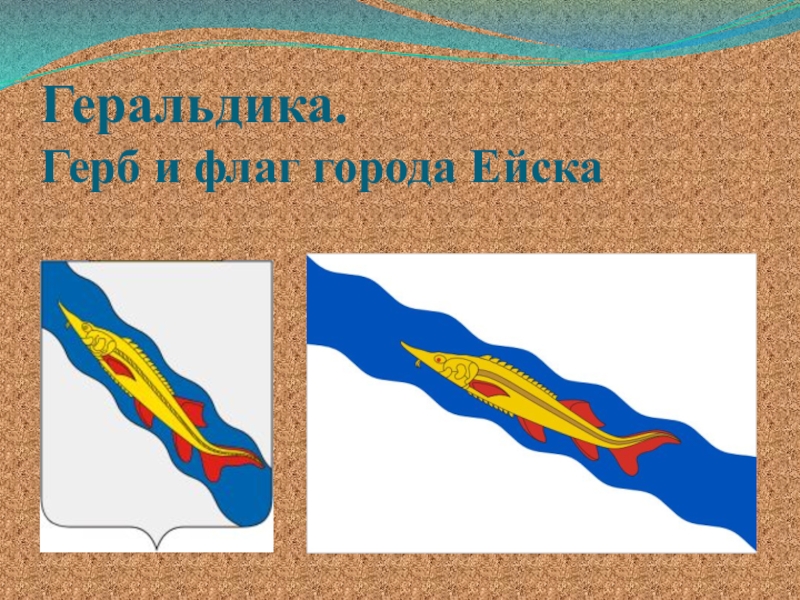 Геральдика.
Герб и флаг города Ейска